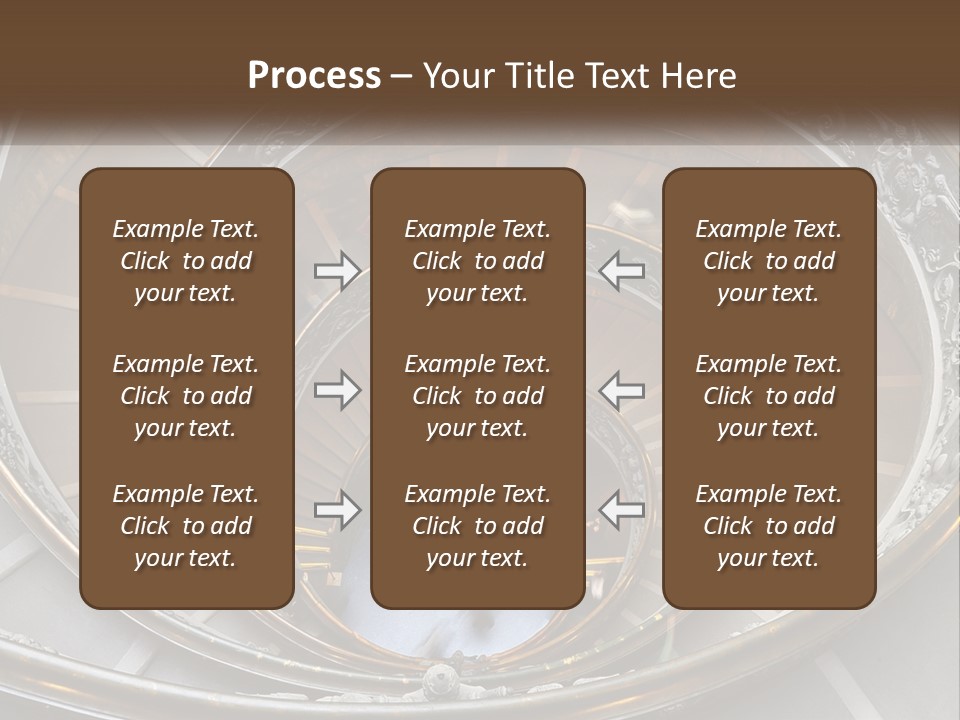 Process – Your Title Text Here

Example Text. Click to add your text.

Example Text. Click to add your text.

Example Text. Click to add your text.

Example Text. Click to add your text.

Example Text. Click to add your text.

Example Text. Click to add your text.

Example Text. Click to add your text.

Example Text. Click to add your text.

Example Text. Click to add your text.